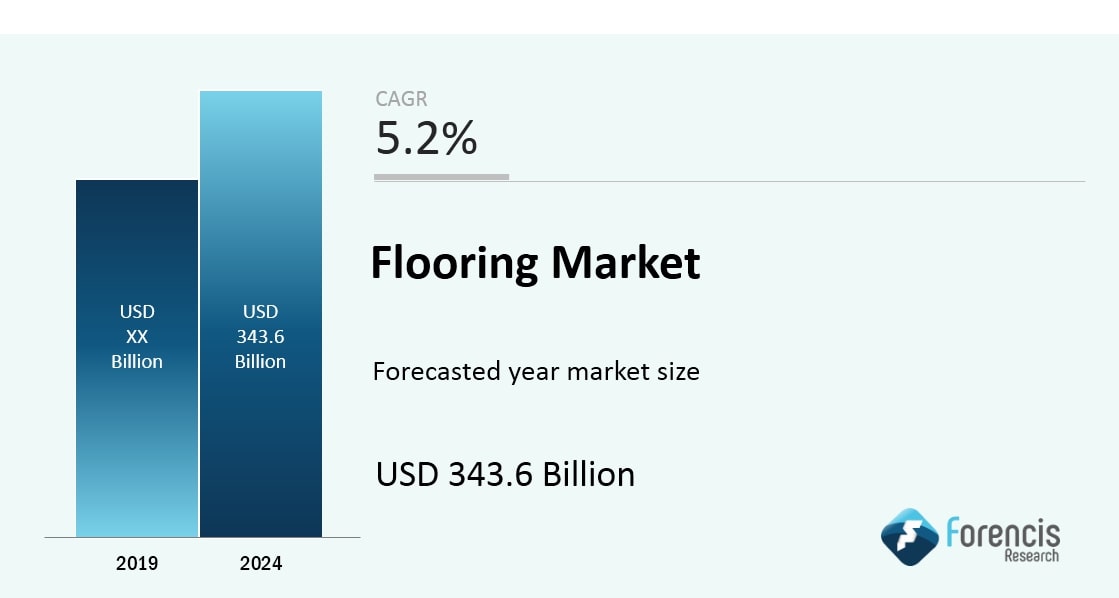 USD
XX
Billion

USD
343.6
Billion

2019

2024

CAGR
5.2%

Flooring Market

Forecasted year market size

USD 343.6 Billion

Forencis
Research